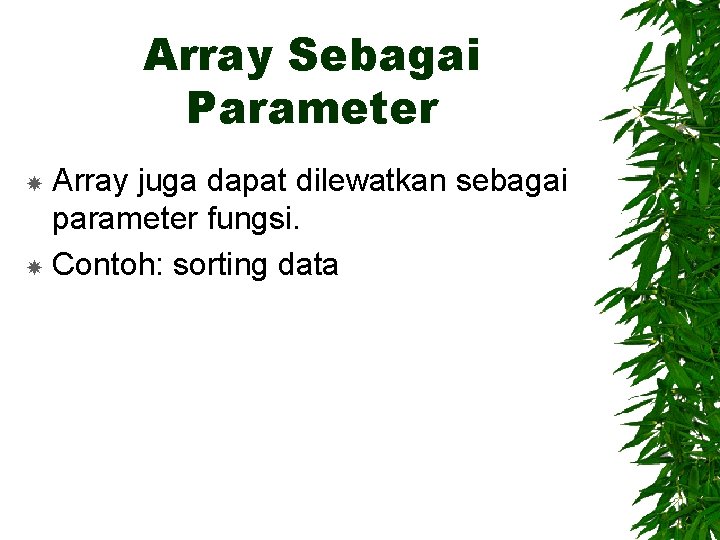 Array Sebagai Parameter

Array juga dapat dilewatkan sebagai parameter fungsi.

Contoh: sorting data